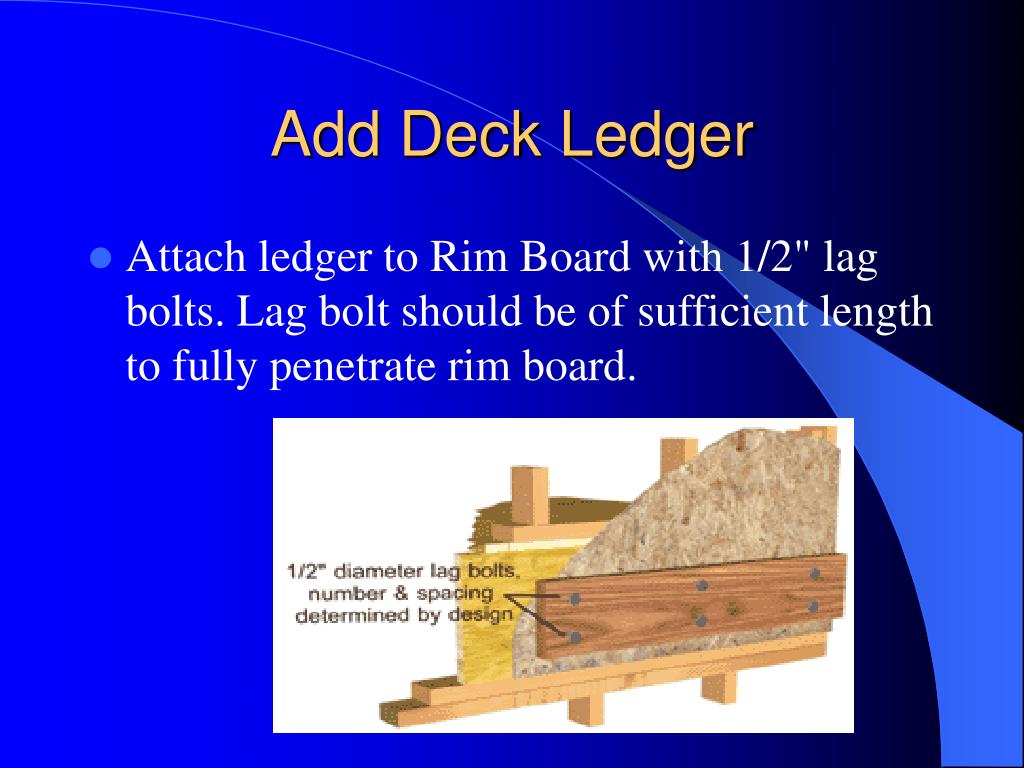 Add Deck Ledger

Attach ledger to Rim Board with 1/2" lag bolts. Lag bolt should be of sufficient length to fully penetrate rim board.

1/2" diameter lag bolts, number & spacing determined by design